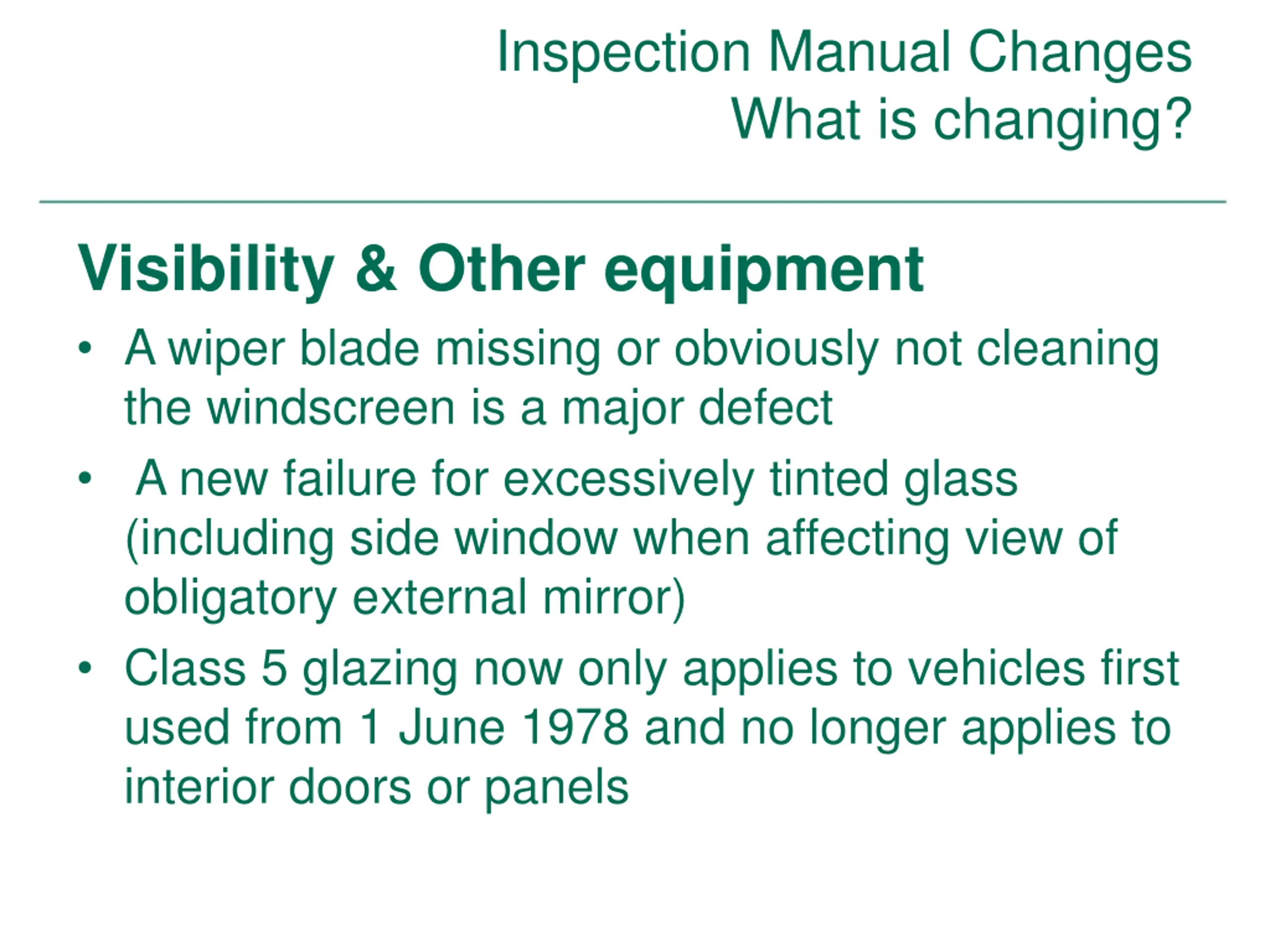 Inspection Manual Changes
What is changing?

Visibility & Other equipment

• A wiper blade missing or obviously not cleaning the windscreen is a major defect
• A new failure for excessively tinted glass (including side window when affecting view of obligatory external mirror)
• Class 5 glazing now only applies to vehicles first used from 1 June 1978 and no longer applies to interior doors or panels